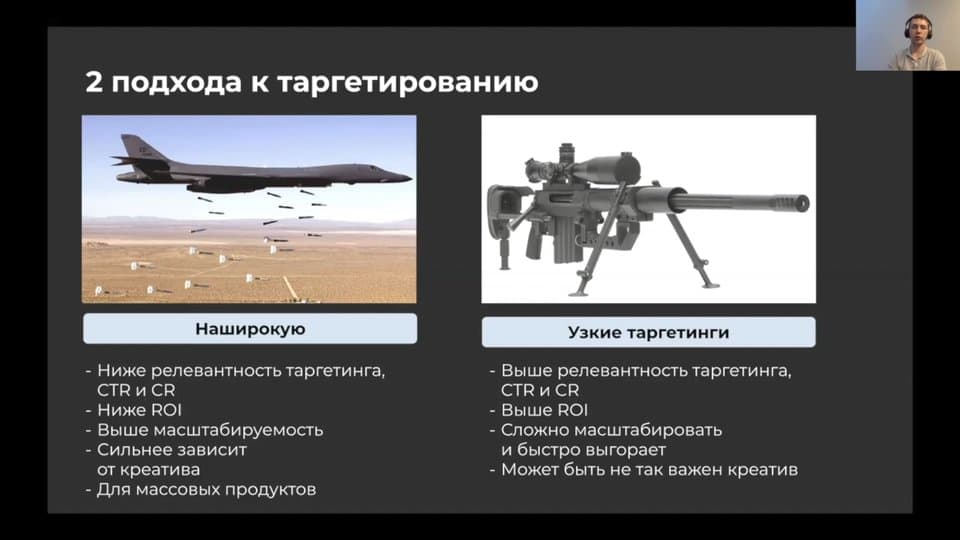 2 подхода к таргетированию

Наширокую

- Ниже релевантность таргетинга, CTR и CR
- Ниже ROI
- Выше масштабируемость
- Сильнее зависит от креатива
- Для массовых продуктов

Узкие таргетинги

- Выше релевантность таргетинга, CTR и CR
- Выше ROI
- Сложно масштабировать и быстро выгорает
- Может быть не так важен креатив